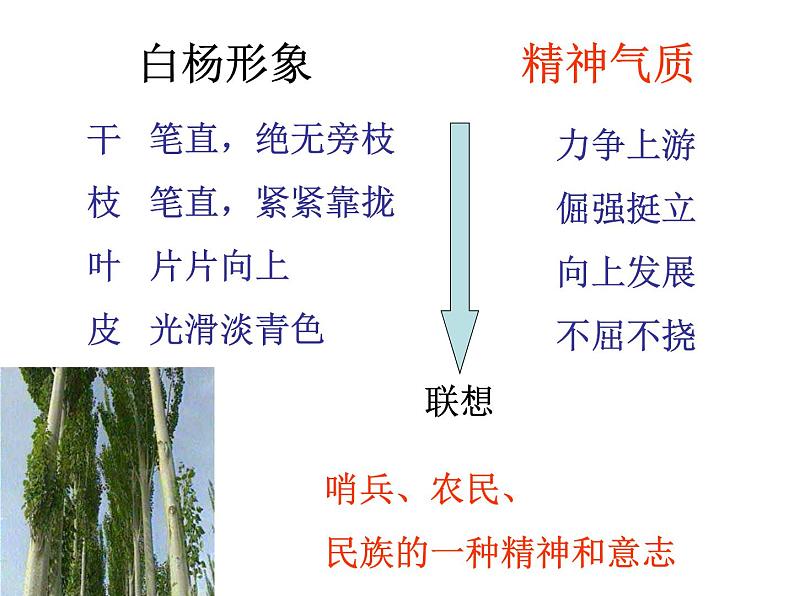 白杨形象

干 笔直，绝无旁枝

枝 笔直，紧紧靠拢

叶 片片向上

皮 光滑淡青色

精神气质

力争上游

倔强挺立

向上发展

不屈不挠

联想

哨兵、农民、

民族的一种精神和意志